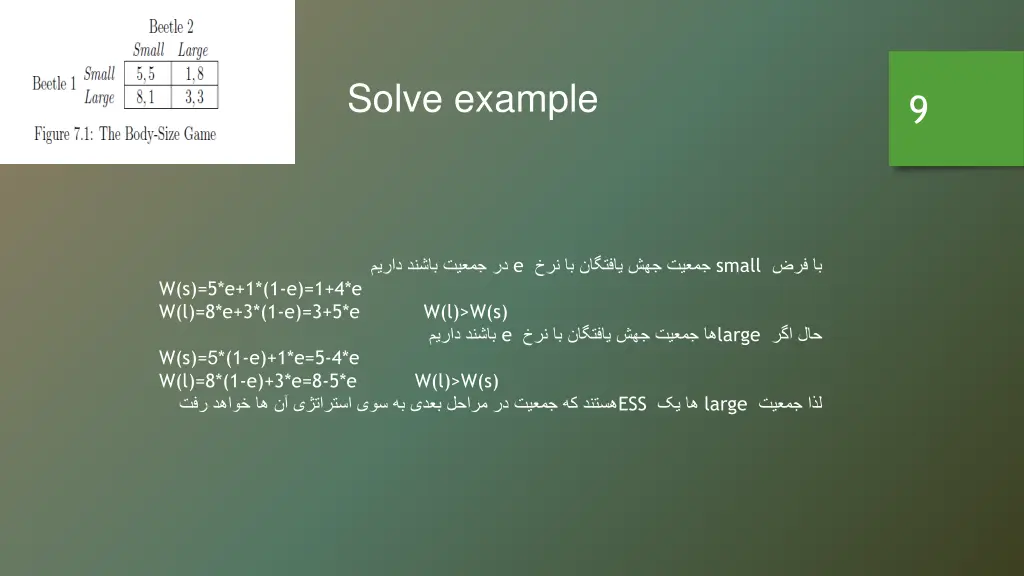 Beetle 2

|  |  | Small | Large |
|---|---|---|---|
| Beetle 1 | Small | 5, 5 | 1, 8 |
|  | Large | 8, 1 | 3, 3 |

Figure 7.1: The Body-Size Game

Solve example

9

با فرض small جمعیت جهش یافتگان با نرخ e در جمعیت باشند داریم
W(s)=5*e+1*(1-e)=1+4*e
W(l)=8*e+3*(1-e)=3+5*e W(l)>W(s)
حال اگر largeها جمعیت جهش یافتگان با نرخ e باشند داریم
W(s)=5*(1-e)+1*e=5-4*e
W(l)=8*(1-e)+3*e=8-5*e W(l)>W(s)
لذا جمعیت large ها یک ESSهستند که جمعیت در مراحل بعدی به سوی استراتژی آن ها خواهد رفت